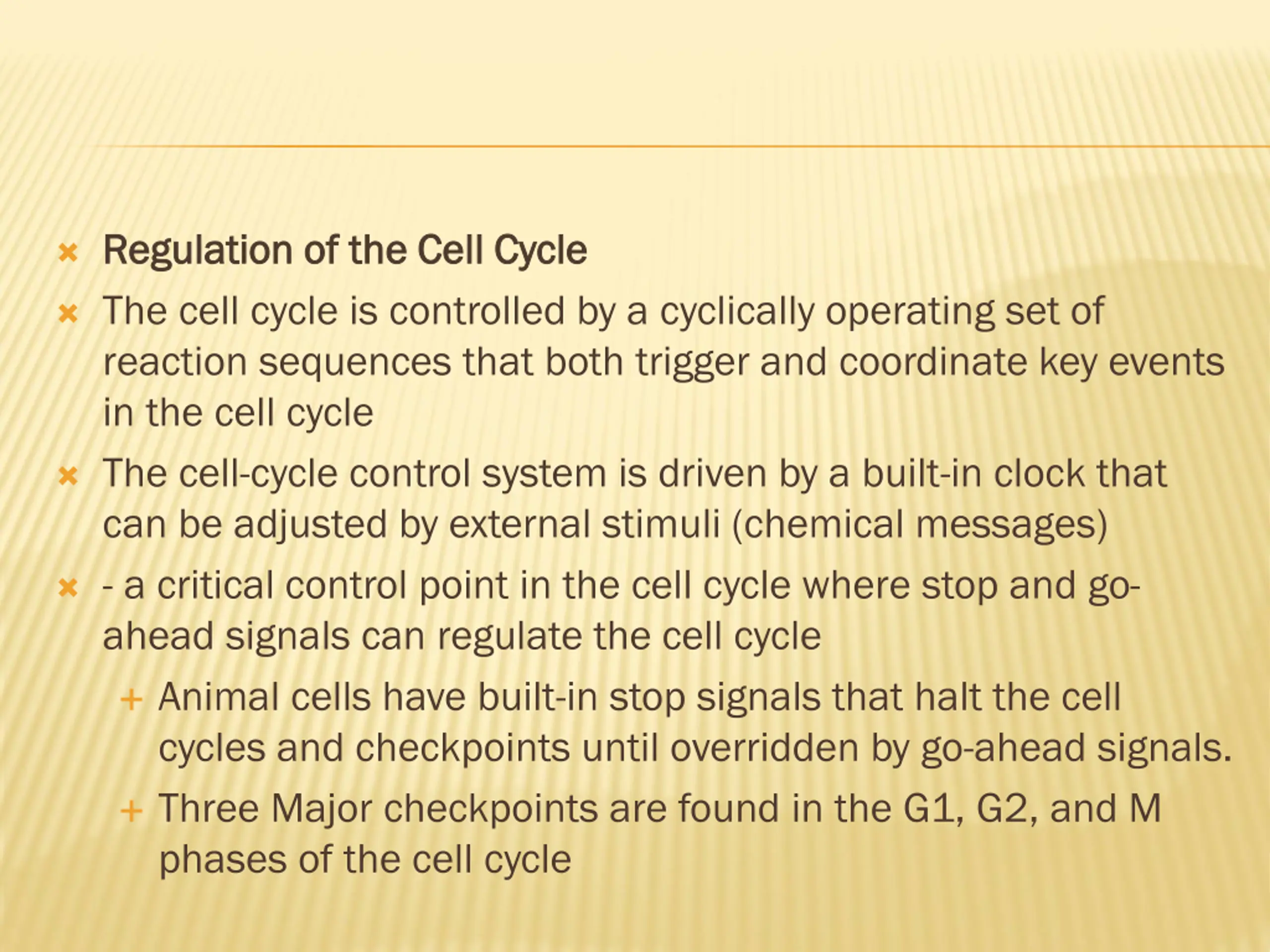 Regulation of the Cell Cycle

The cell cycle is controlled by a cyclically operating set of reaction sequences that both trigger and coordinate key events in the cell cycle

The cell-cycle control system is driven by a built-in clock that can be adjusted by external stimuli (chemical messages)

- a critical control point in the cell cycle where stop and go-ahead signals can regulate the cell cycle

Animal cells have built-in stop signals that halt the cell cycles and checkpoints until overridden by go-ahead signals.

Three Major checkpoints are found in the G1, G2, and M phases of the cell cycle